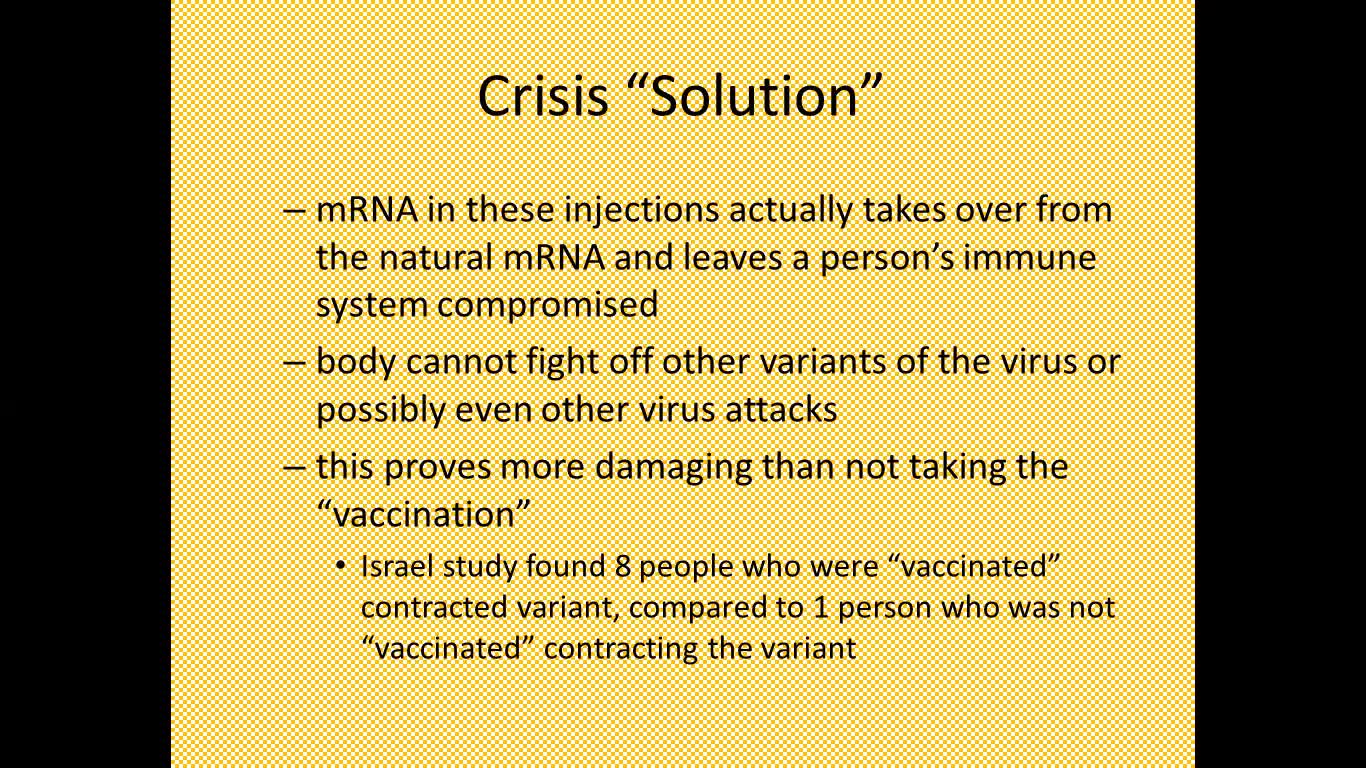 Crisis “Solution”

– mRNA in these injections actually takes over from the natural mRNA and leaves a person’s immune system compromised

– body cannot fight off other variants of the virus or possibly even other virus attacks

– this proves more damaging than not taking the “vaccination”

• Israel study found 8 people who were “vaccinated” contracted variant, compared to 1 person who was not “vaccinated” contracting the variant